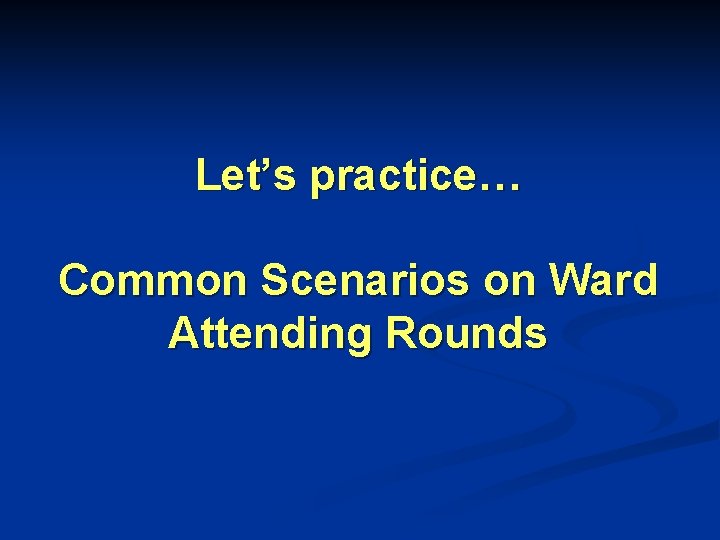 Let’s practice…

Common Scenarios on Ward Attending Rounds